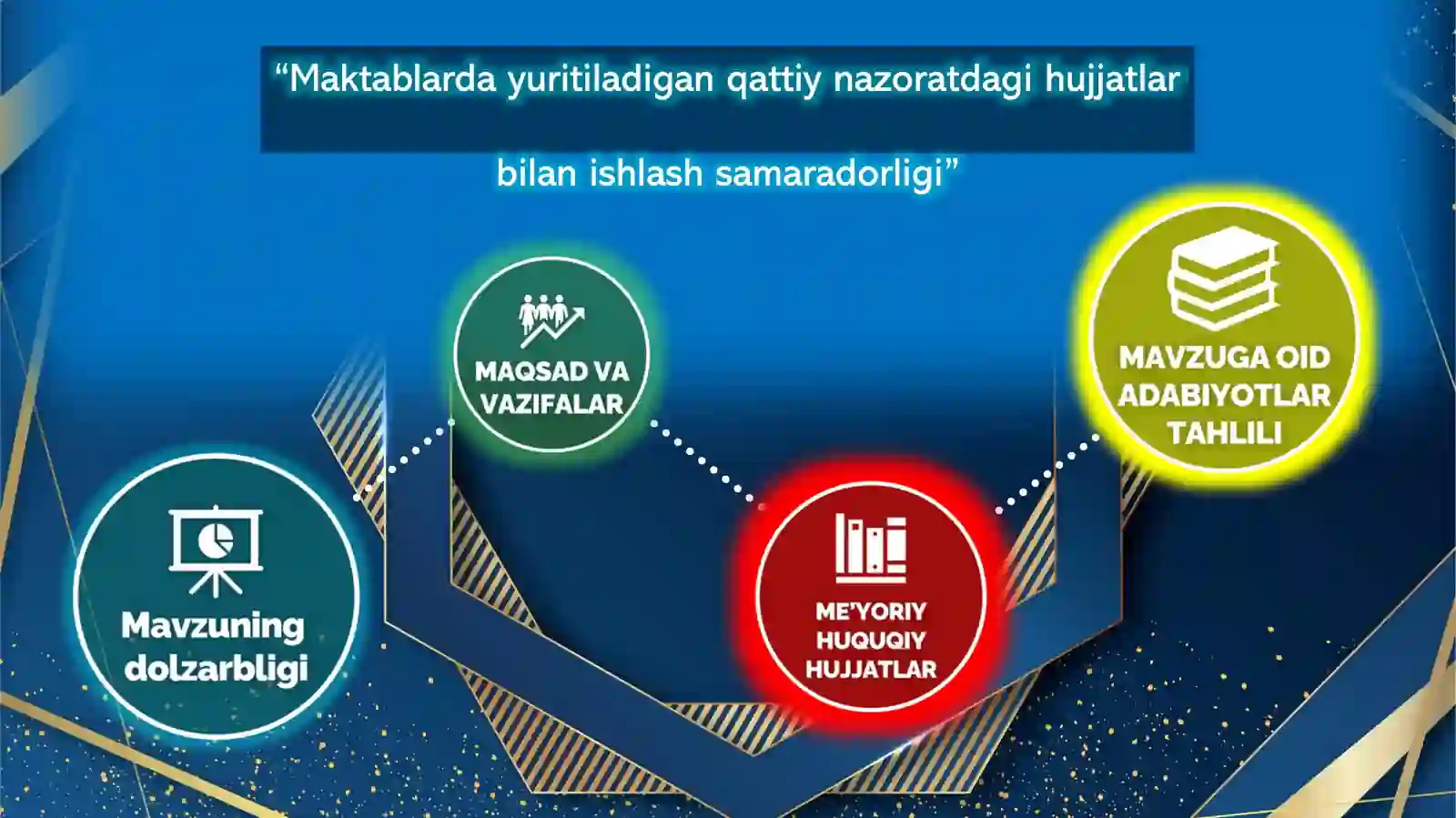 “Maktablarda yuritiladigan qattiy nazoratdagi hujjatlar bilan ishlash samaradorligi”

Mavzuning dolzarbligi

MAQSAD VA VAZIFALAR

ME'YORIY HUQUQIY HUJJATLAR

MAVZUGA OID ADABIYOTLAR TAHLILI